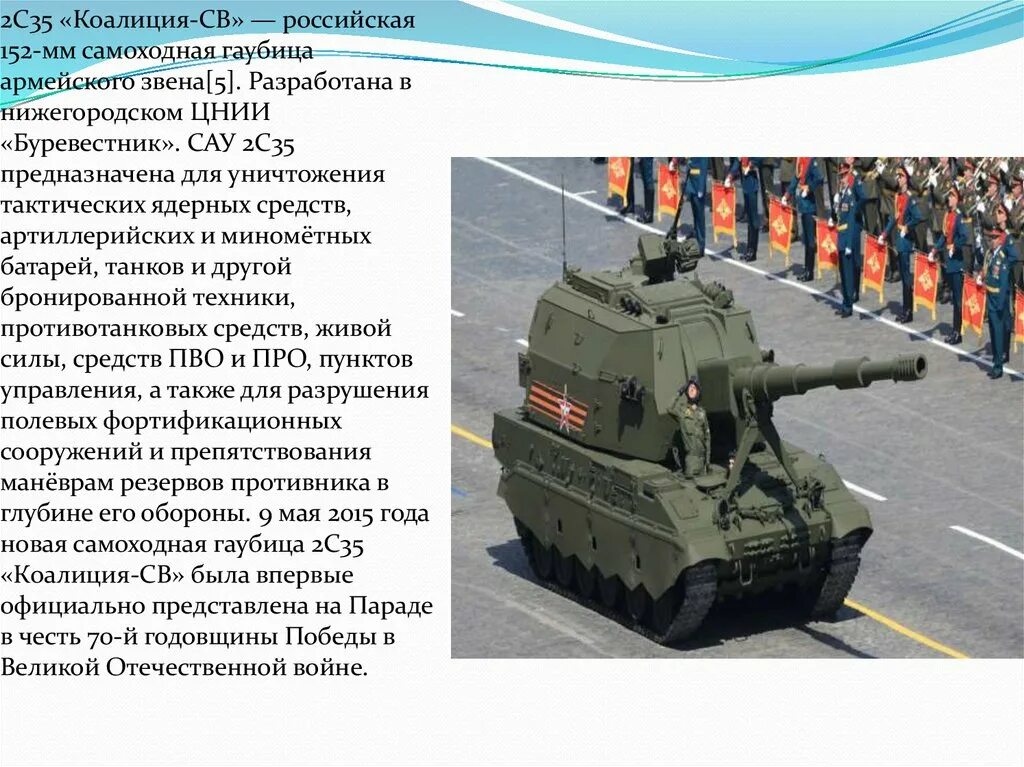 2С35 «Коалиция-СВ» — российская 152-мм самоходная гаубица армейского звена[5]. Разработана в нижегородском ЦНИИ «Буревестник». САУ 2С35 предназначена для уничтожения тактических ядерных средств, артиллерийских и миномётных батарей, танков и другой бронированной техники, противотанковых средств, живой силы, средств ПВО и ПРО, пунктов управления, а также для разрушения полевых фортификационных сооружений и препятствования манёврам резервов противника в глубине его обороны. 9 мая 2015 года новая самоходная гаубица 2С35 «Коалиция-СВ» была впервые официально представлена на Параде в честь 70-й годовщины Победы в Великой Отечественной войне.